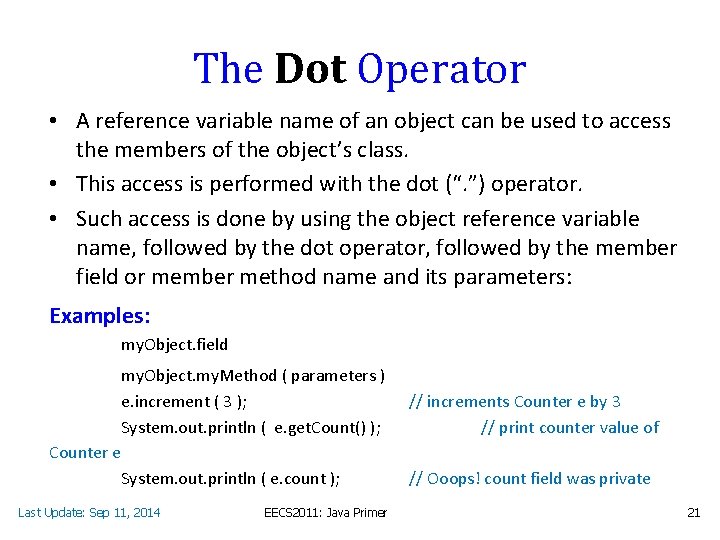 The Dot Operator

• A reference variable name of an object can be used to access the members of the object's class.
• This access is performed with the dot (".") operator.
• Such access is done by using the object reference variable name, followed by the dot operator, followed by the member field or member method name and its parameters:

Examples:

myObject.field

myObject.myMethod ( parameters )

e.increment ( 3 ); // increments Counter e by 3

System.out.println ( e.getCount() ); // print counter value of Counter e

System.out.println ( e.count ); // Ooops! count field was private

Last Update: Sep 11, 2014 EECS2011: Java Primer 21